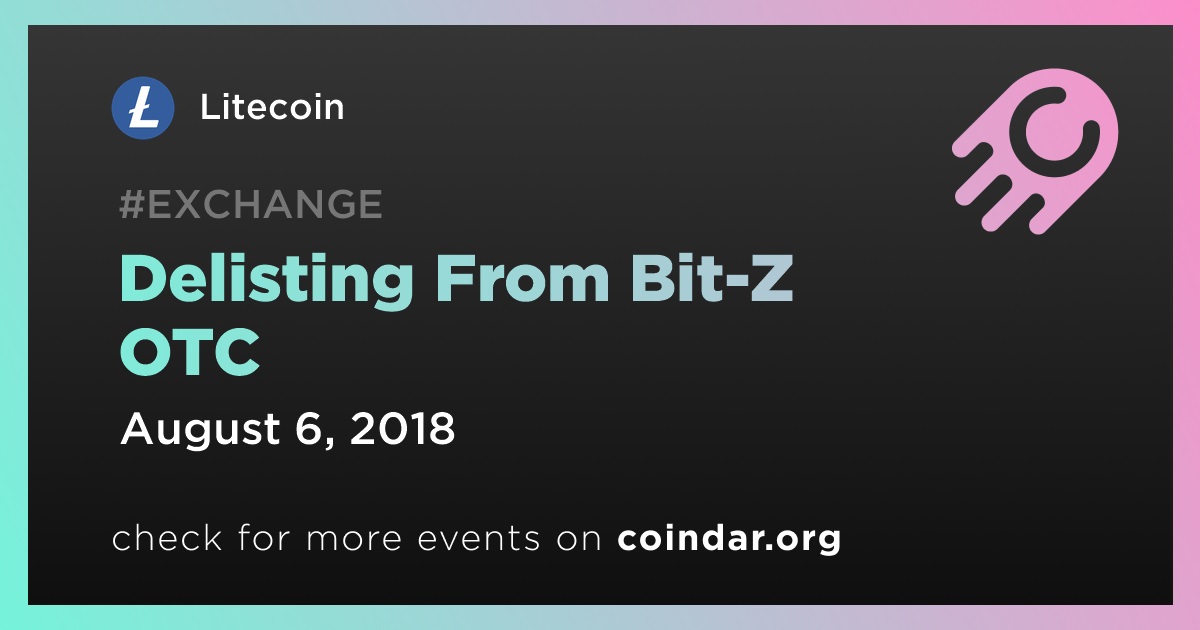 Litecoin

#EXCHANGE

Delisting From Bit-Z OTC

August 6, 2018

check for more events on coindar.org